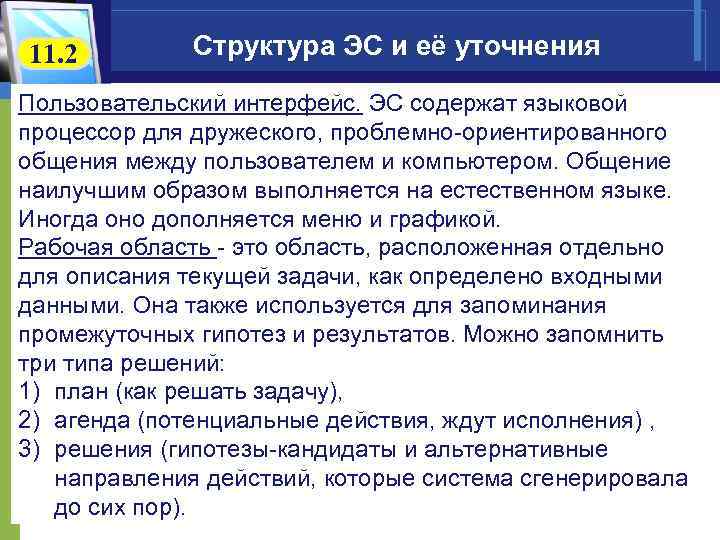 11.2

Структура ЭС и её уточнения

Пользовательский интерфейс. ЭС содержат языковой процессор для дружеского, проблемно-ориентированного общения между пользователем и компьютером. Общение наилучшим образом выполняется на естественном языке. Иногда оно дополняется меню и графикой.
Рабочая область - это область, расположенная отдельно для описания текущей задачи, как определено входными данными. Она также используется для запоминания промежуточных гипотез и результатов. Можно запомнить три типа решений:
1) план (как решать задачу),
2) агенда (потенциальные действия, ждут исполнения) ,
3) решения (гипотезы-кандидаты и альтернативные направления действий, которые система сгенерировала до сих пор).